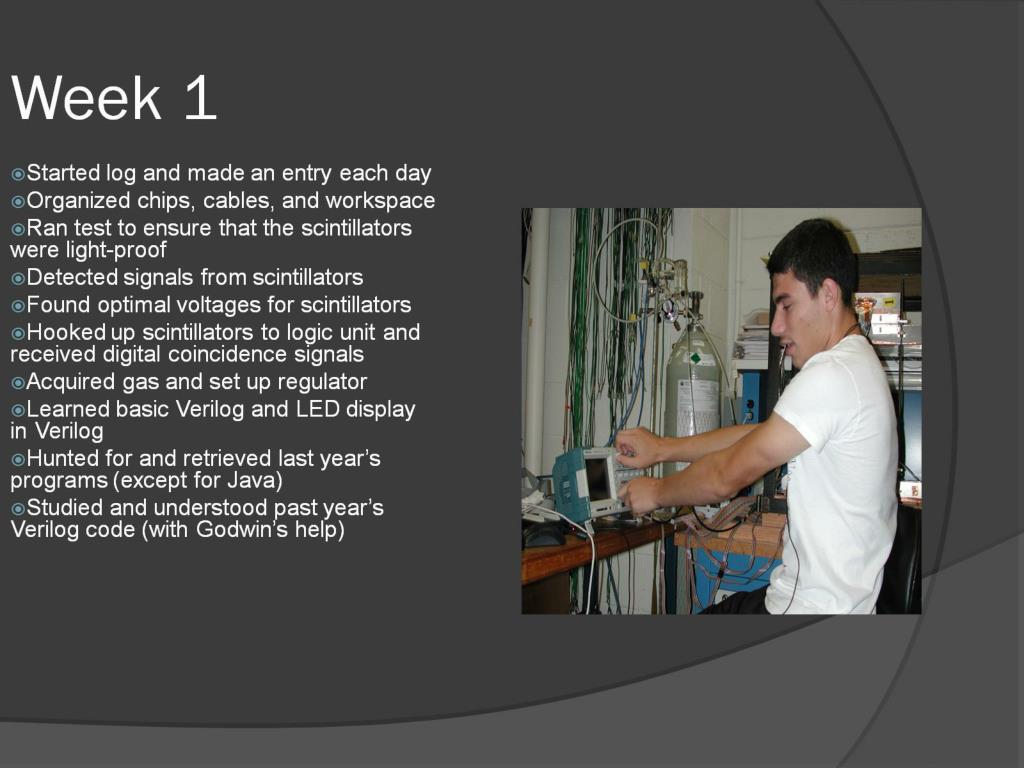 Week 1

Started log and made an entry each day
Organized chips, cables, and workspace
Ran test to ensure that the scintillators were light-proof
Detected signals from scintillators
Found optimal voltages for scintillators
Hooked up scintillators to logic unit and received digital coincidence signals
Acquired gas and set up regulator
Learned basic Verilog and LED display in Verilog
Hunted for and retrieved last year's programs (except for Java)
Studied and understood past year's Verilog code (with Godwin's help)